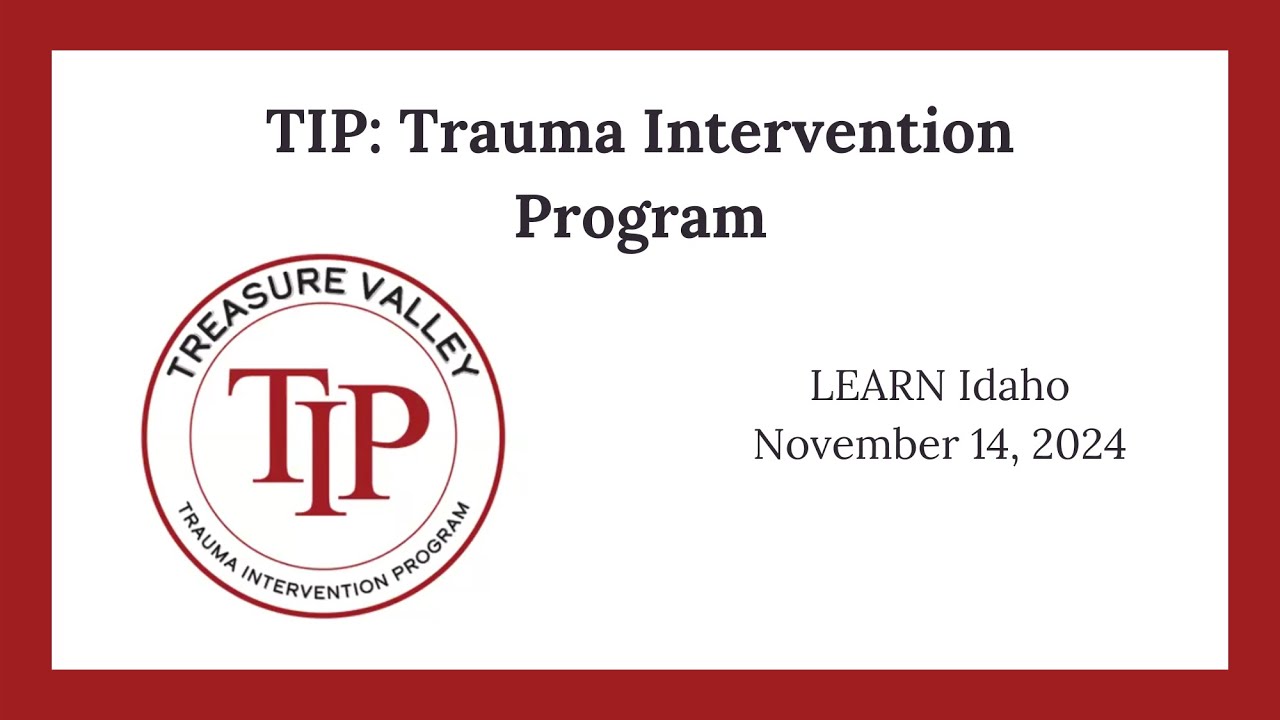 TIP: Trauma Intervention Program

TREASURE VALLEY
TIP
TRAUMA INTERVENTION PROGRAM

LEARN Idaho
November 14, 2024